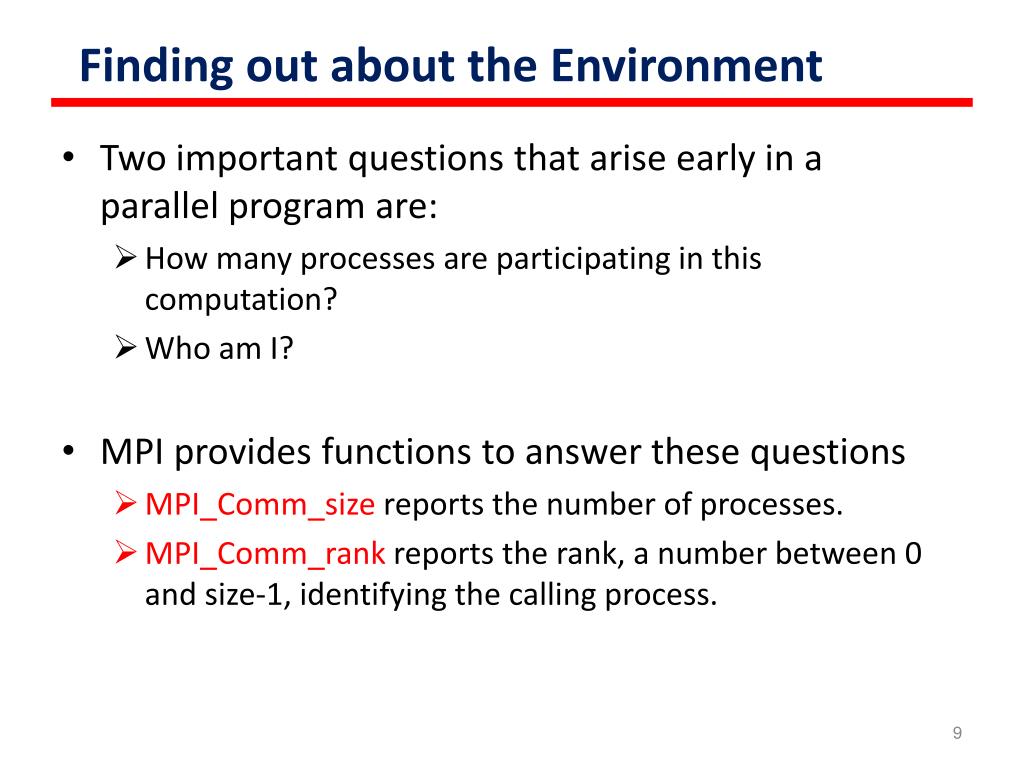 Finding out about the Environment

• Two important questions that arise early in a parallel program are:
  ➢ How many processes are participating in this computation?
  ➢ Who am I?

• MPI provides functions to answer these questions
  ➢ MPI_Comm_size reports the number of processes.
  ➢ MPI_Comm_rank reports the rank, a number between 0 and size-1, identifying the calling process.

9